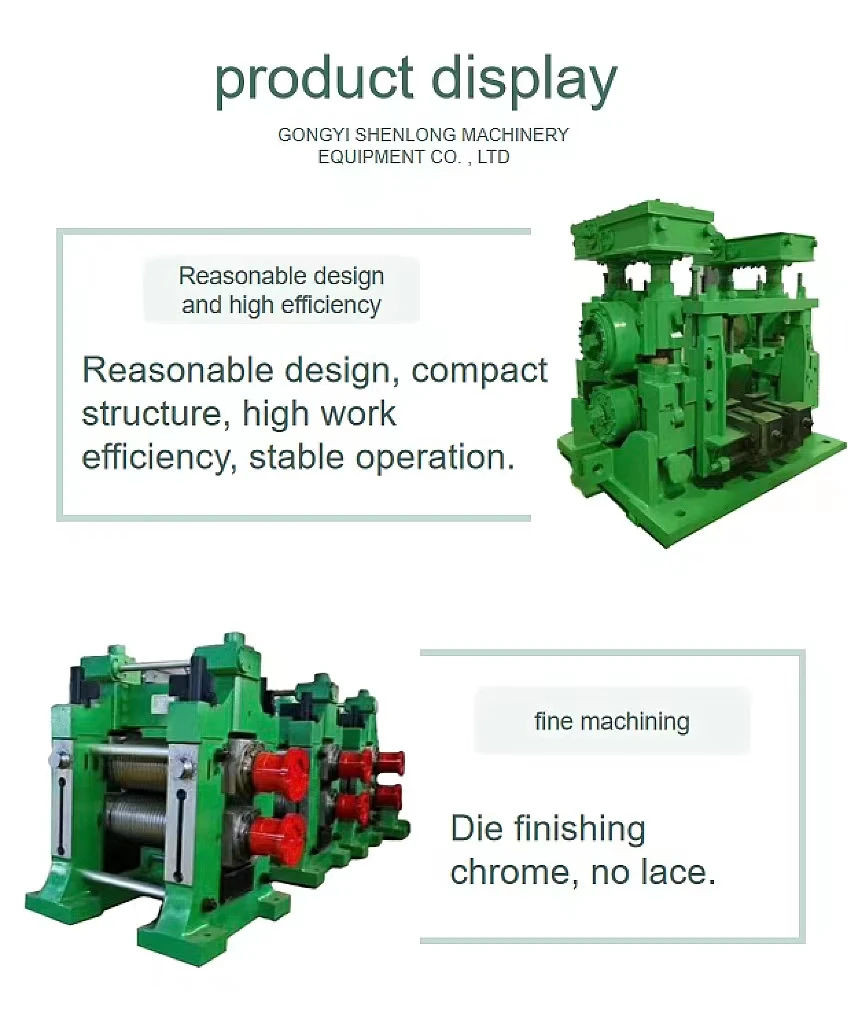 product display

GONGYI SHENLONG MACHINERY EQUIPMENT CO. , LTD

Reasonable design and high efficiency

Reasonable design, compact structure, high work efficiency, stable operation.

fine machining

Die finishing chrome, no lace.